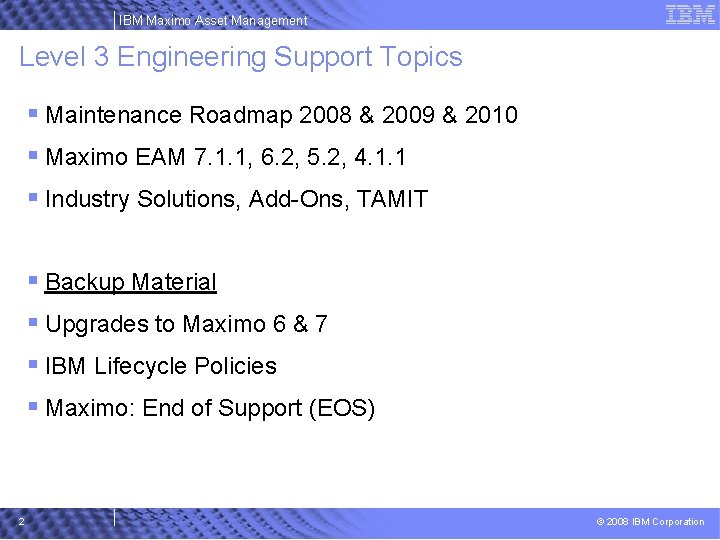 IBM Maximo Asset Management

IBM

Level 3 Engineering Support Topics

Maintenance Roadmap 2008 & 2009 & 2010

Maximo EAM 7.1.1, 6.2, 5.2, 4.1.1

Industry Solutions, Add-Ons, TAMIT

Backup Material

Upgrades to Maximo 6 & 7

IBM Lifecycle Policies

Maximo: End of Support (EOS)

2

© 2008 IBM Corporation